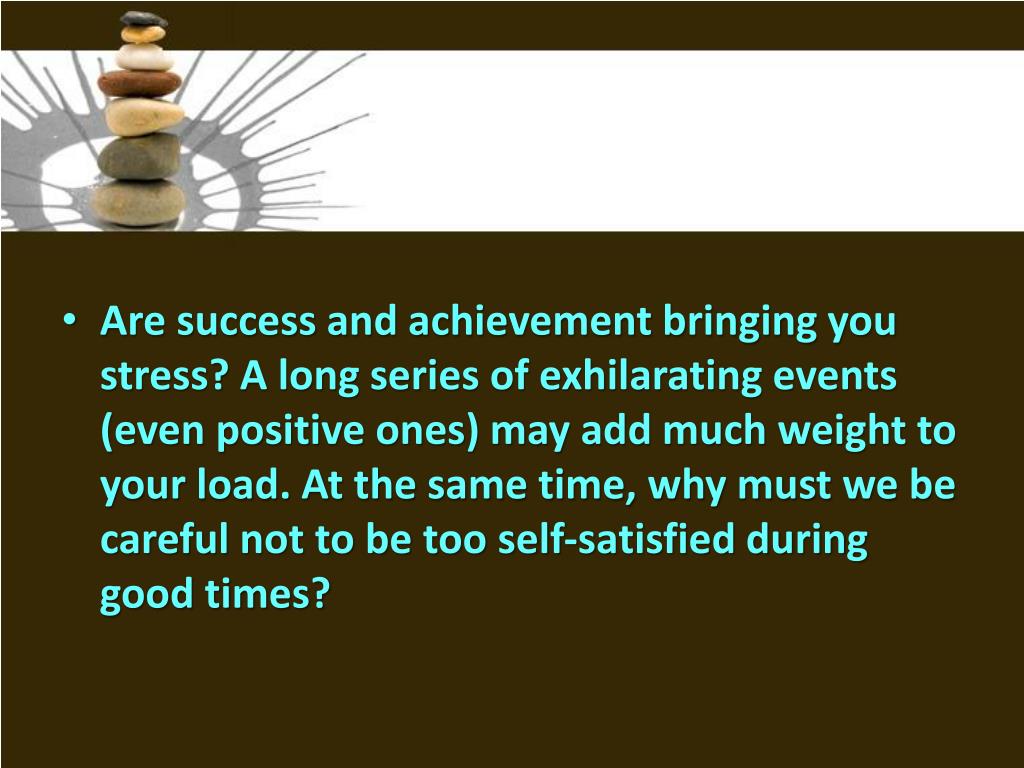 • Are success and achievement bringing you stress? A long series of exhilarating events (even positive ones) may add much weight to your load. At the same time, why must we be careful not to be too self-satisfied during good times?